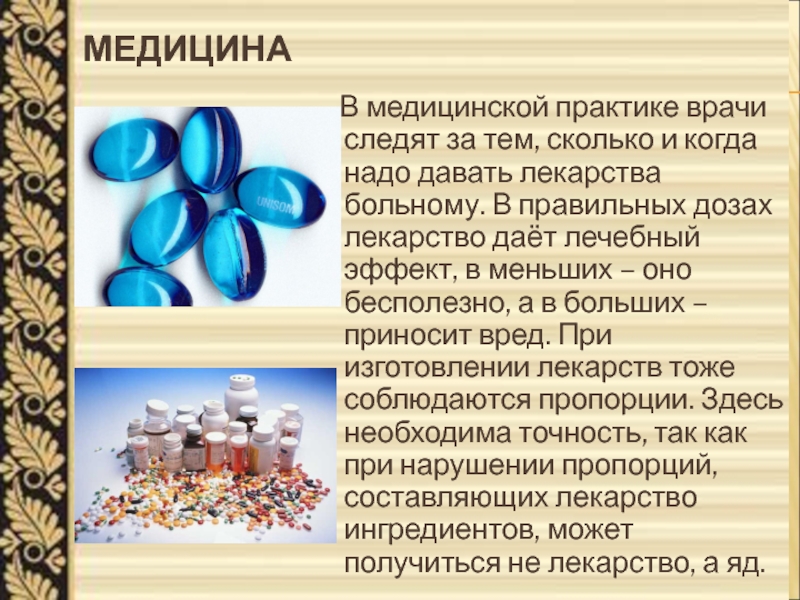 МЕДИЦИНА

В медицинской практике врачи следят за тем, сколько и когда надо давать лекарства больному. В правильных дозах лекарство даёт лечебный эффект, в меньших – оно бесполезно, а в больших – приносит вред. При изготовлении лекарств тоже соблюдаются пропорции. Здесь необходима точность, так как при нарушении пропорций, составляющих лекарство ингредиентов, может получиться не лекарство, а яд.

UNISOM